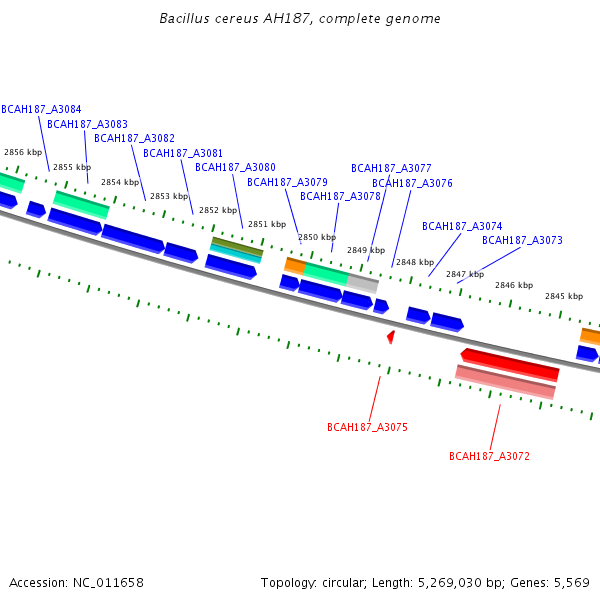 Bacillus cereus AH187, complete genome

BCAH187_A3084
BCAH187_A3083
BCAH187_A3082
BCAH187_A3081
BCAH187_A3080
BCAH187_A3079
BCAH187_A3078
BCAH187_A3077
BCAH187_A3076
BCAH187_A3074
BCAH187_A3073

2856 kbp
2855 kbp
2854 kbp
2853 kbp
2852 kbp
2851 kbp
2850 kbp
2849 kbp
2848 kbp
2847 kbp
2846 kbp
2845 kbp

BCAH187_A3075
BCAH187_A3072

Accession: NC_011658

Topology: circular; Length: 5,269,030 bp; Genes: 5,569